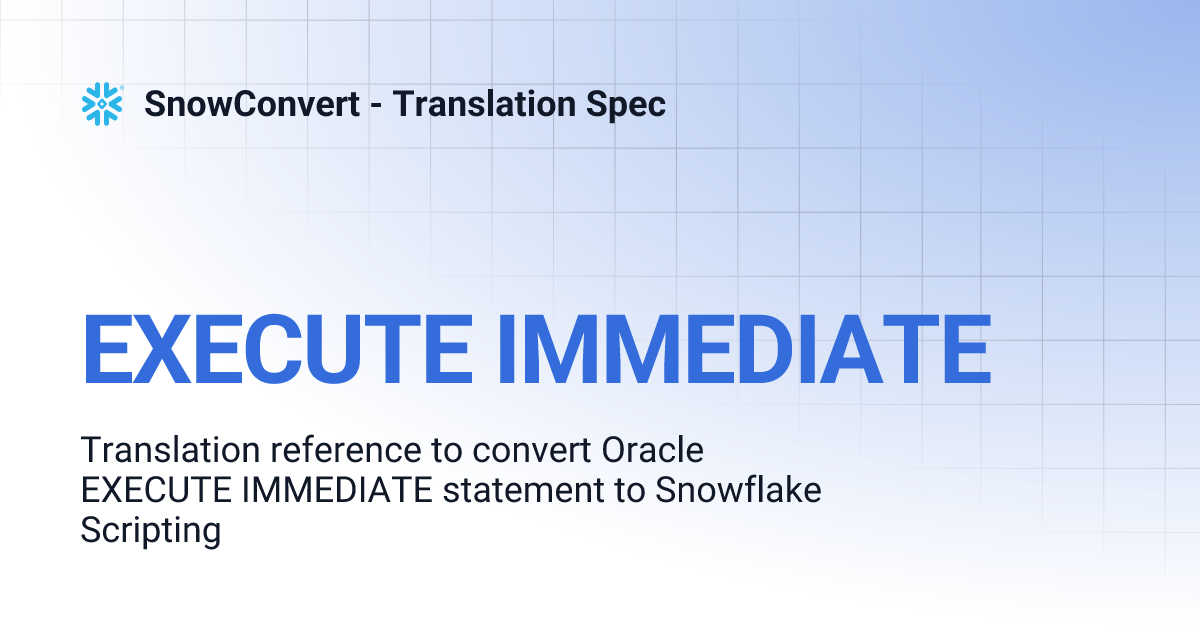 SnowConvert - Translation Spec

EXECUTE IMMEDIATE

Translation reference to convert Oracle EXECUTE IMMEDIATE statement to Snowflake Scripting